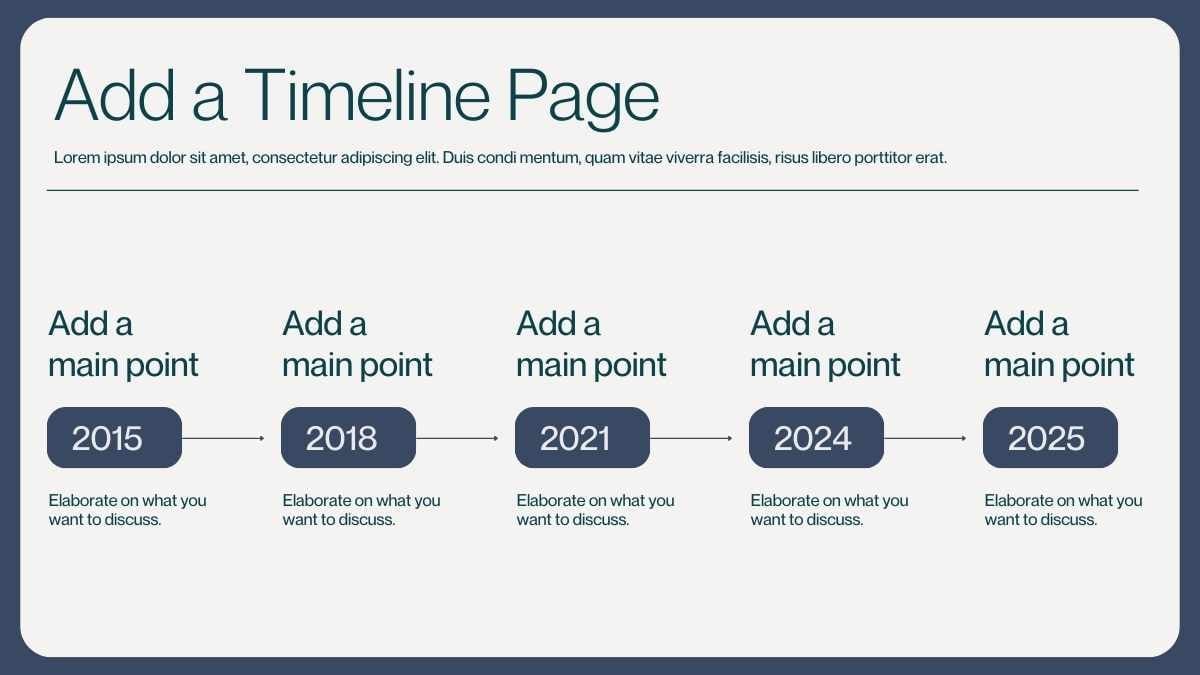 Add a Timeline Page

Lorem ipsum dolor sit amet, consectetur adipiscing elit. Duis condi mentum, quam vitae viverra facilisis, risus libero porttitor erat.

Add a main point

2015

Elaborate on what you want to discuss.

Add a main point

2018

Elaborate on what you want to discuss.

Add a main point

2021

Elaborate on what you want to discuss.

Add a main point

2024

Elaborate on what you want to discuss.

Add a main point

2025

Elaborate on what you want to discuss.